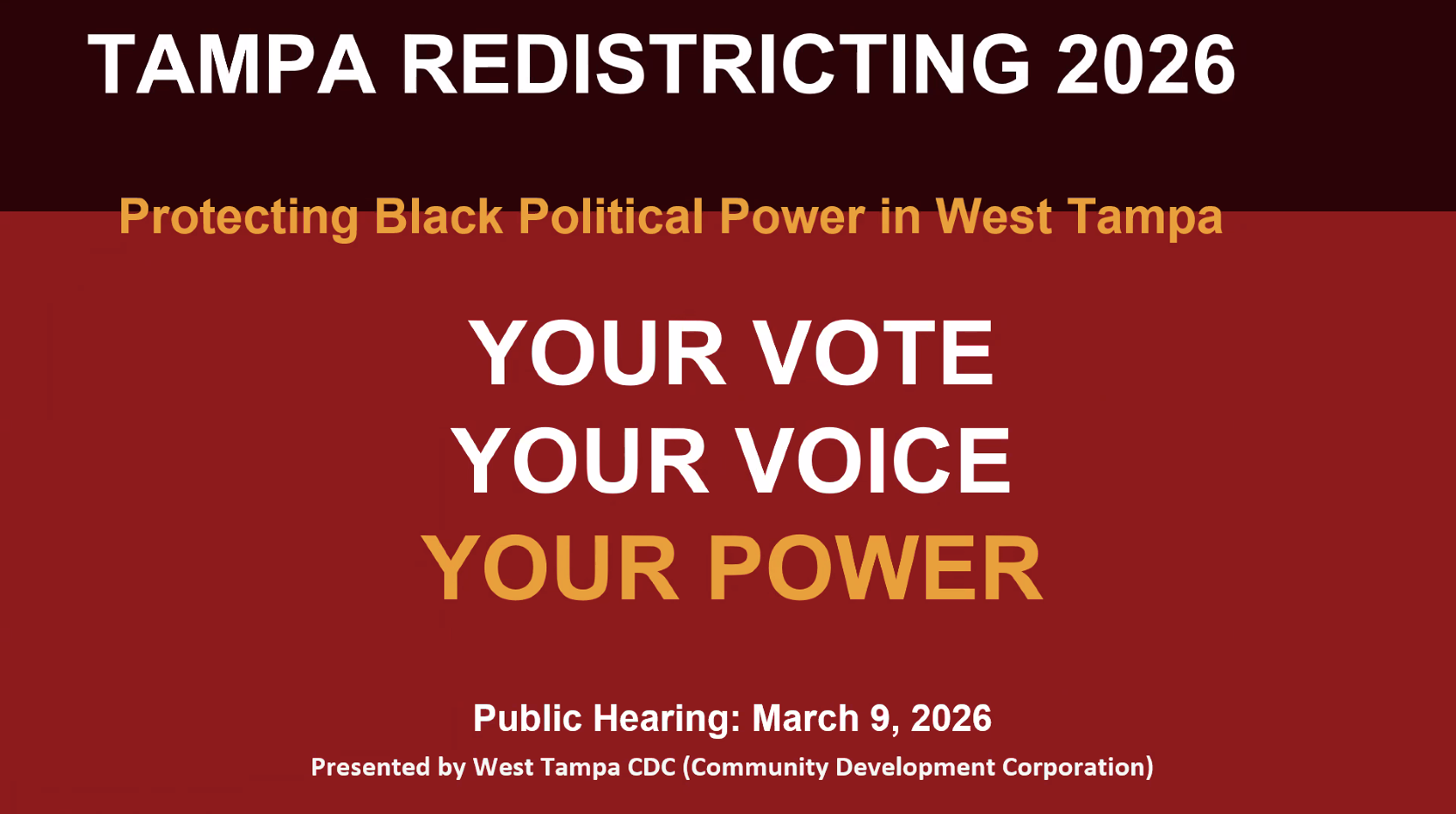 TAMPA REDISTRICTING 2026

Protecting Black Political Power in West Tampa

YOUR VOTE
YOUR VOICE
YOUR POWER

Public Hearing: March 9, 2026

Presented by West Tampa CDC (Community Development Corporation)